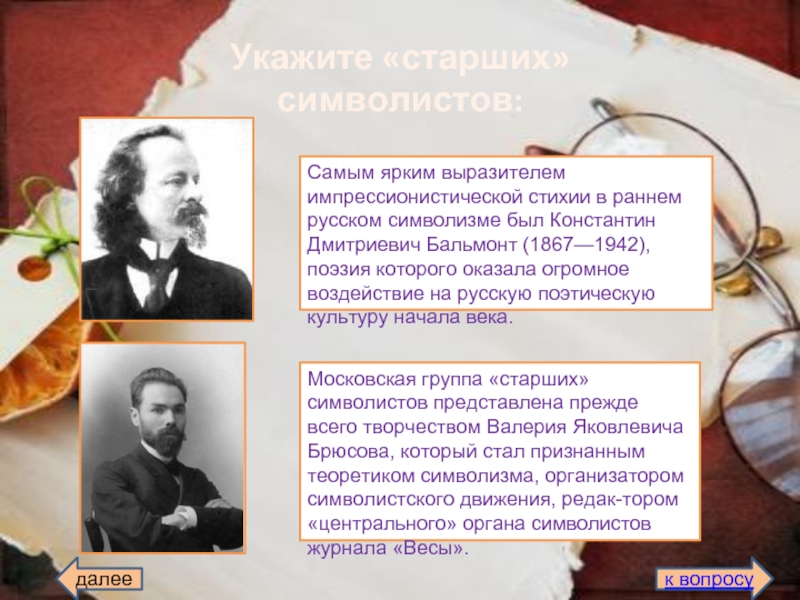 Укажите «старших» символистов:

Самым ярким выразителем импрессионистической стихии в раннем русском символизме был Константин Дмитриевич Бальмонт (1867—1942), поэзия которого оказала огромное воздействие на русскую поэтическую культуру начала века.

Московская группа «старших» символистов представлена прежде всего творчеством Валерия Яковлевича Брюсова, который стал признанным теоретиком символизма, организатором символистского движения, редак-тором «центрального» органа символистов журнала «Весы».

далее

к вопросу